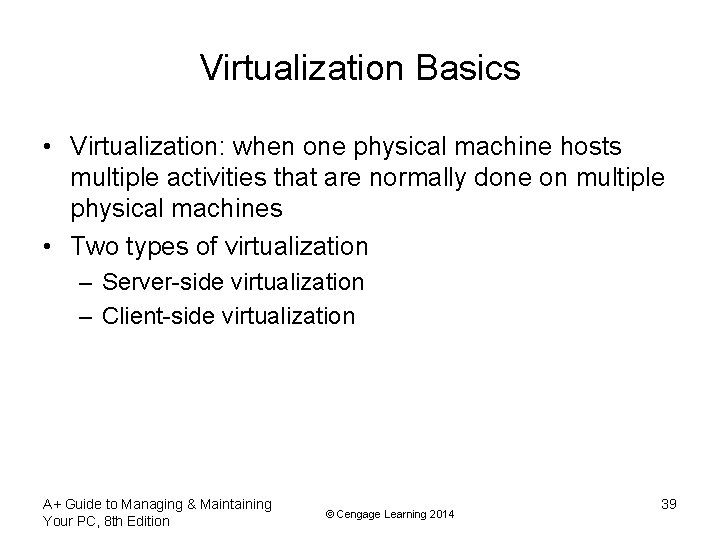 Virtualization Basics

• Virtualization: when one physical machine hosts multiple activities that are normally done on multiple physical machines

• Two types of virtualization
– Server-side virtualization
– Client-side virtualization

A+ Guide to Managing & Maintaining Your PC, 8th Edition

© Cengage Learning 2014

39